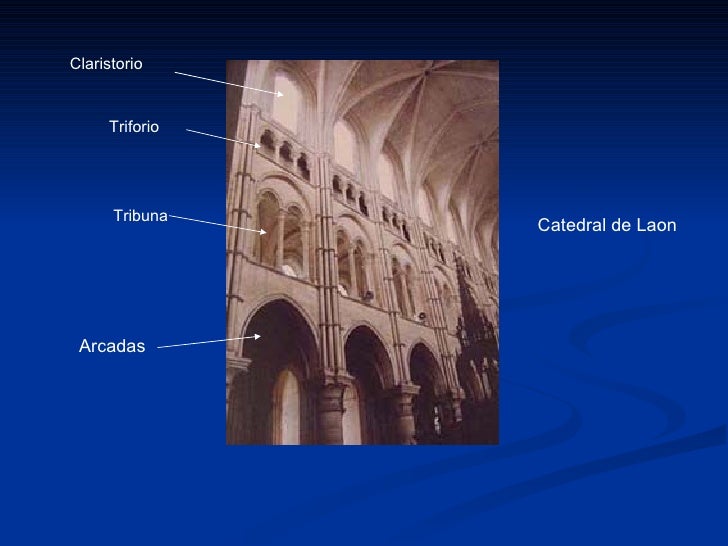 Claristorio

Triforio

Tribuna

Arcadas

Catedral de Laon